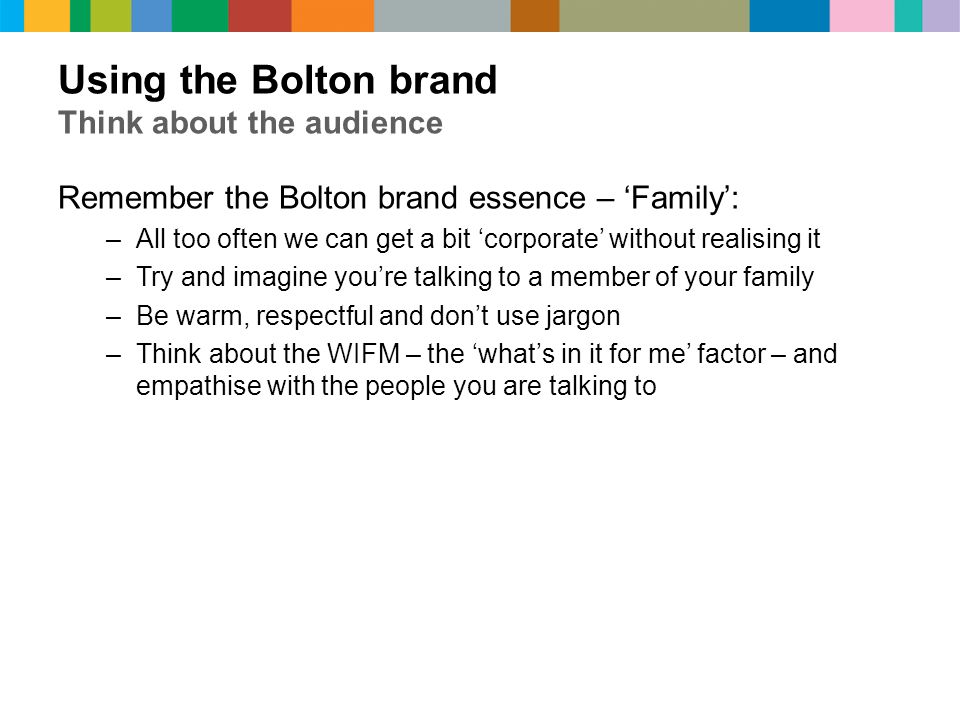 Using the Bolton brand
Think about the audience

Remember the Bolton brand essence – ‘Family’:
– All too often we can get a bit ‘corporate’ without realising it
– Try and imagine you’re talking to a member of your family
– Be warm, respectful and don’t use jargon
– Think about the WIFM – the ‘what’s in it for me’ factor – and empathise with the people you are talking to